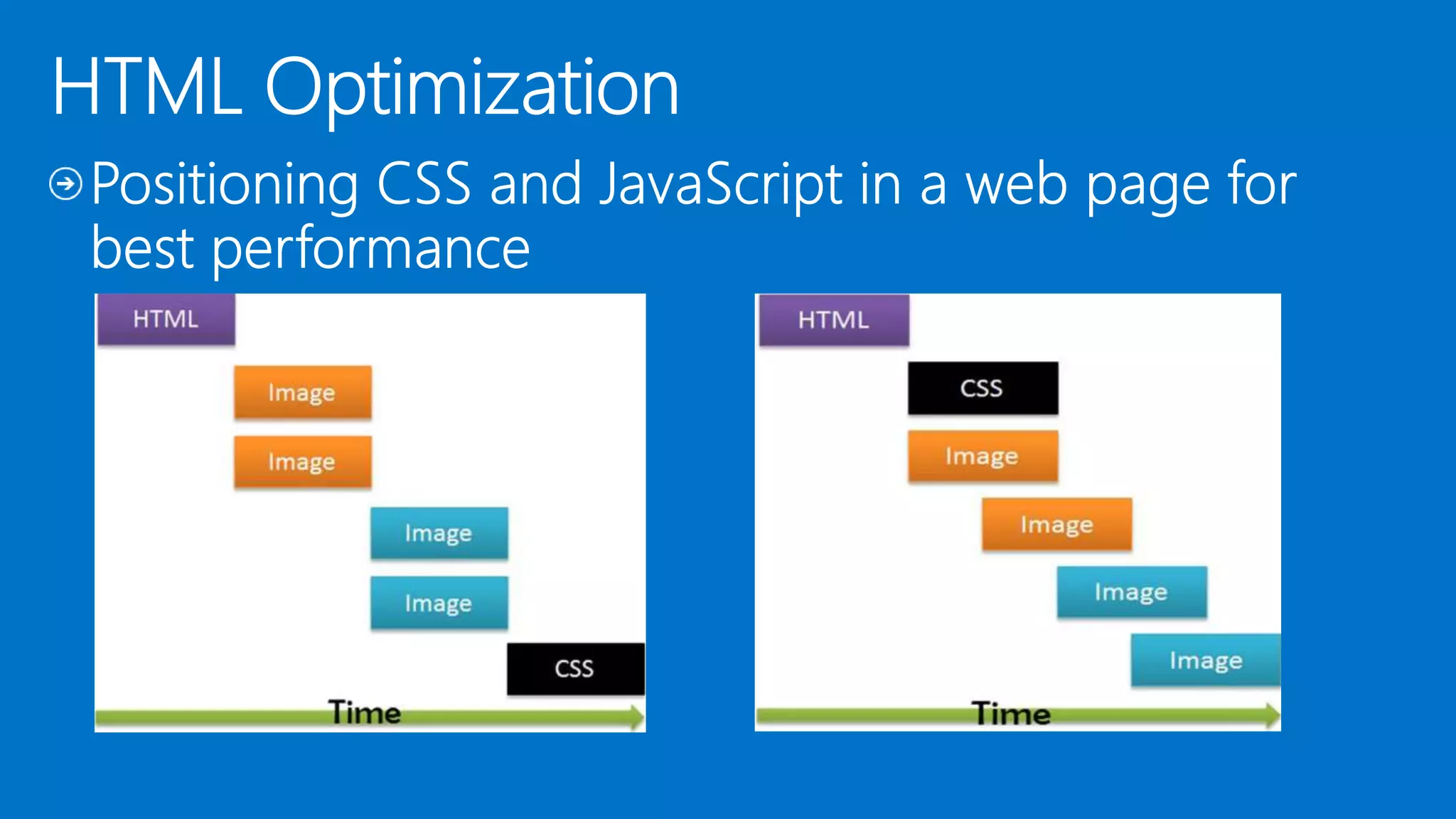 HTML Optimization

Positioning CSS and JavaScript in a web page for best performance

HTML

Image

Image

Image

Image

CSS

Time

HTML

CSS

Image

Image

Image

Image

Time